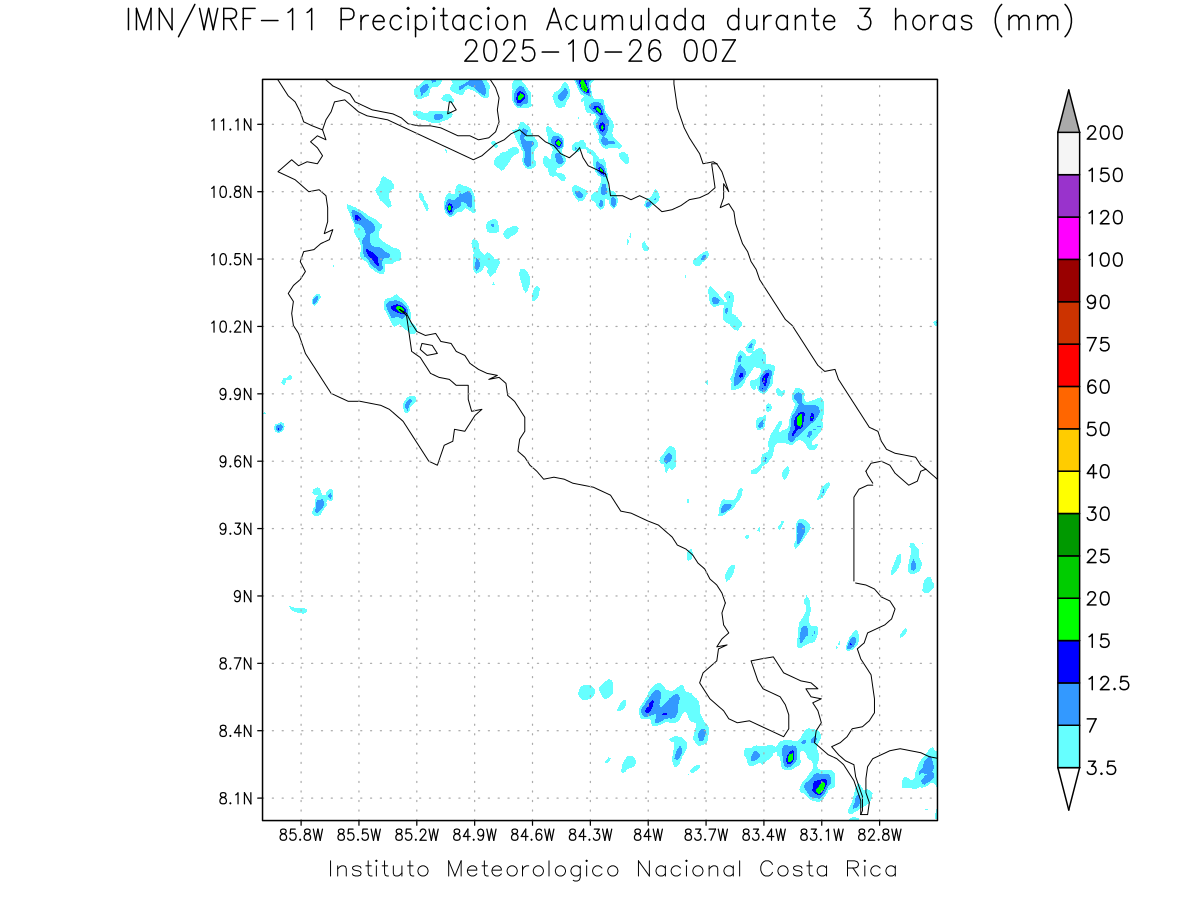 IMN/WRF-11 Precipitacion Acumulada durante 3 horas (mm)
2025-10-26 00Z

11.1N
10.8N
10.5N
10.2N
9.9N
9.6N
9.3N
9N
8.7N
8.4N
8.1N

85.8W 85.5W 85.2W 84.9W 84.6W 84.3W 84W 83.7W 83.4W 83.1W 82.8W

200
150
120
100
90
75
60
50
40
30
25
20
15
12.5
7
3.5

Instituto Meteorologico Nacional Costa Rica